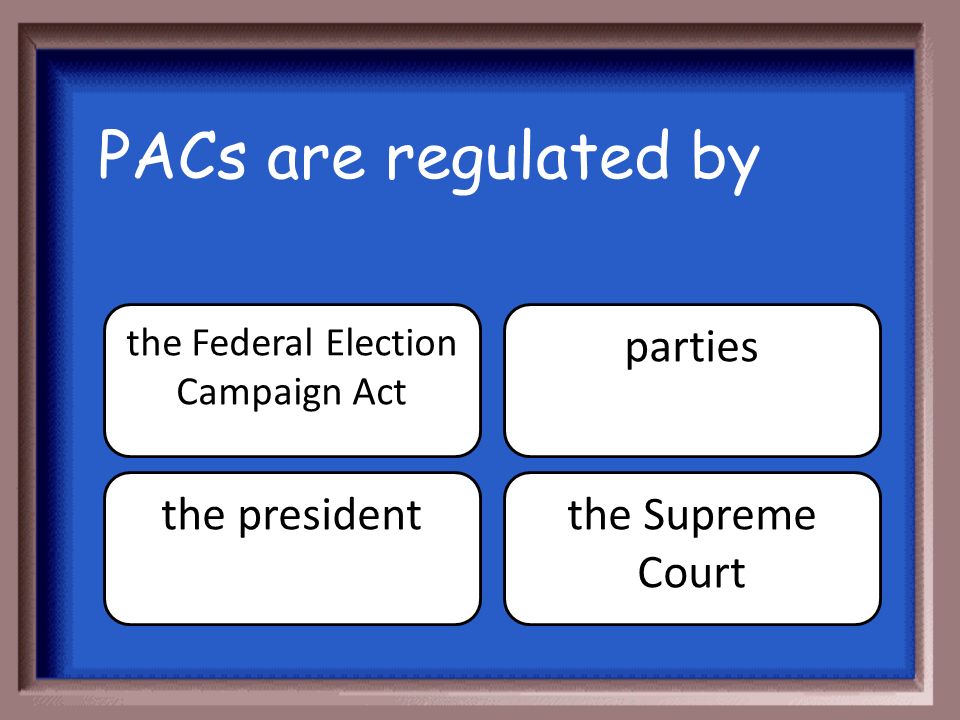 PACs are regulated by

the Federal Election Campaign Act

parties

the president

the Supreme Court